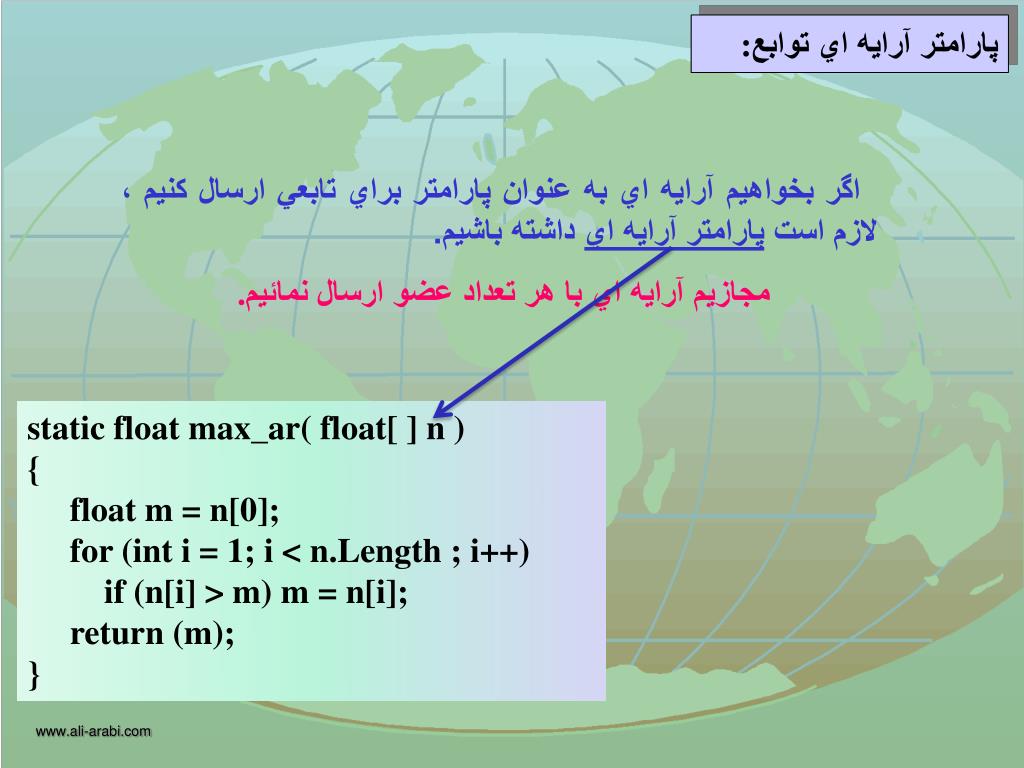 پارامتر آرايه اي توابع:

اگر بخواهيم آرايه اي به عنوان پارامتر براي تابعي ارسال كنيم ، لازم است پارامتر آرايه اي داشته باشيم.

مجازيم آرايه اي با هر تعداد عضو ارسال نمائيم.

static float max_ar( float[ ] n )
{
float m = n[0];
for (int i = 1; i < n.Length ; i++)
if (n[i] > m) m = n[i];
return (m);
}

www.ali-arabi.com